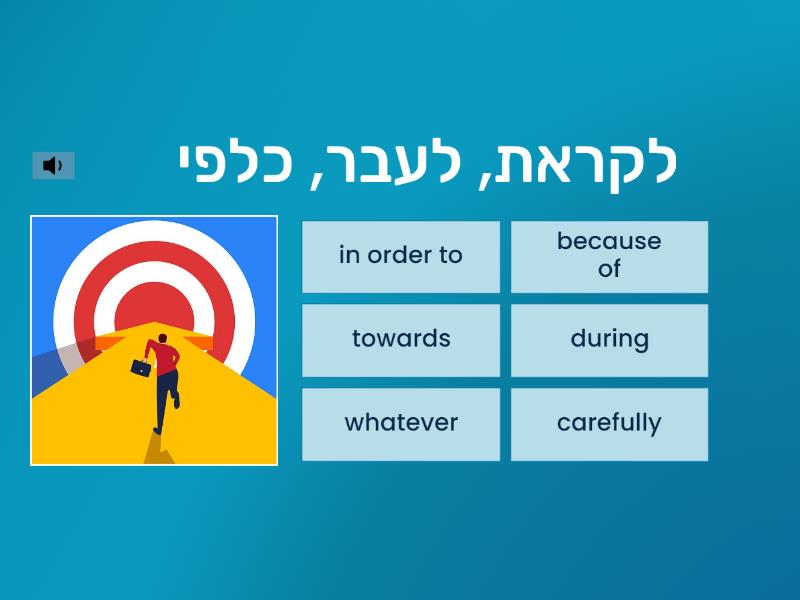 לקראת, לעבר, כלפי

in order to

because of

towards

during

whatever

carefully